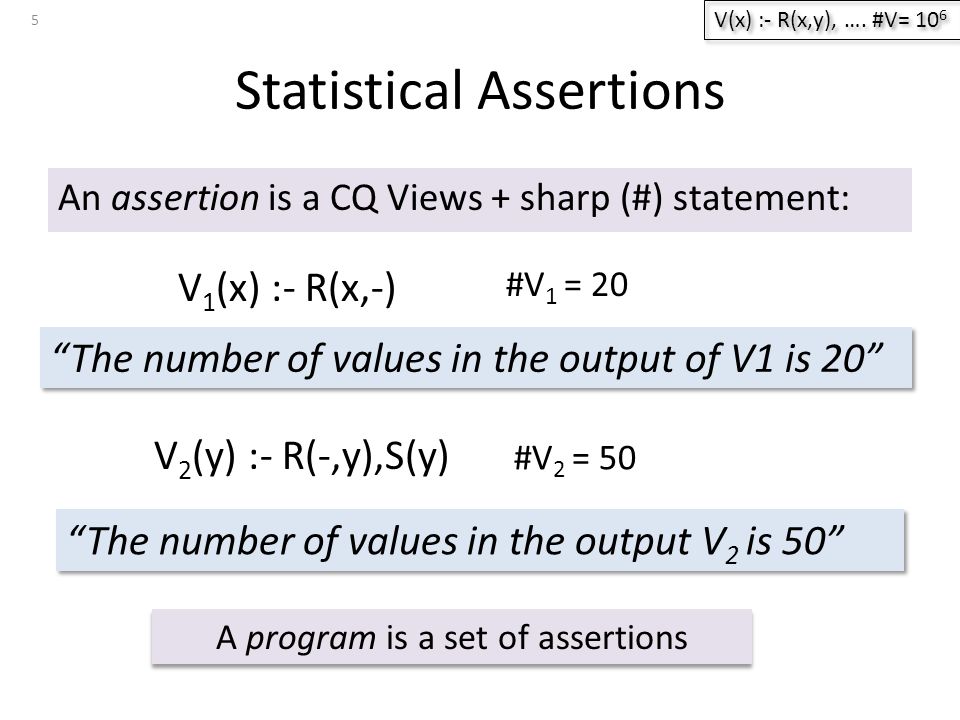 5

V(x) :- R(x,y), …. #V= $10^6$

Statistical Assertions

An assertion is a CQ Views + sharp (#) statement:

$V_1$(x) :- R(x,-) #$V_1$ = 20

“The number of values in the output of V1 is 20”

$V_2$(y) :- R(-,y),S(y) #$V_2$ = 50

“The number of values in the output $V_2$ is 50”

A program is a set of assertions